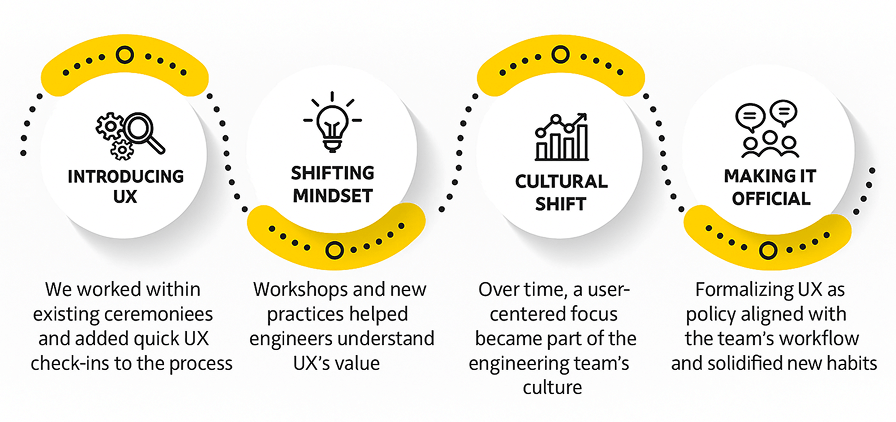 INTRODUCING UX

We worked within existing ceremoniees and added quick UX check-ins to the process

SHIFTING MINDSET

Workshops and new practices helped engineers understand UX's value

CULTURAL SHIFT

Over time, a user-centered focus became part of the engineering team's culture

MAKING IT OFFICIAL

Formalizing UX as policy aligned with the team's workflow and solidified new habits